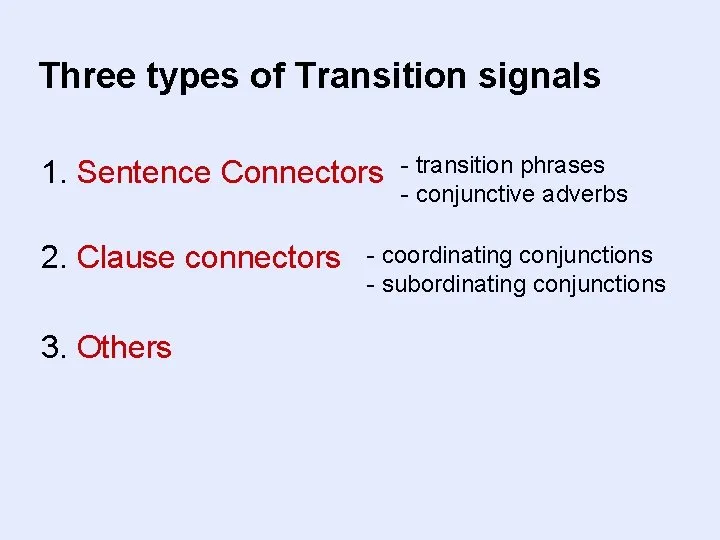 Three types of Transition signals

1. Sentence Connectors - transition phrases
- conjunctive adverbs

2. Clause connectors - coordinating conjunctions
- subordinating conjunctions

3. Others